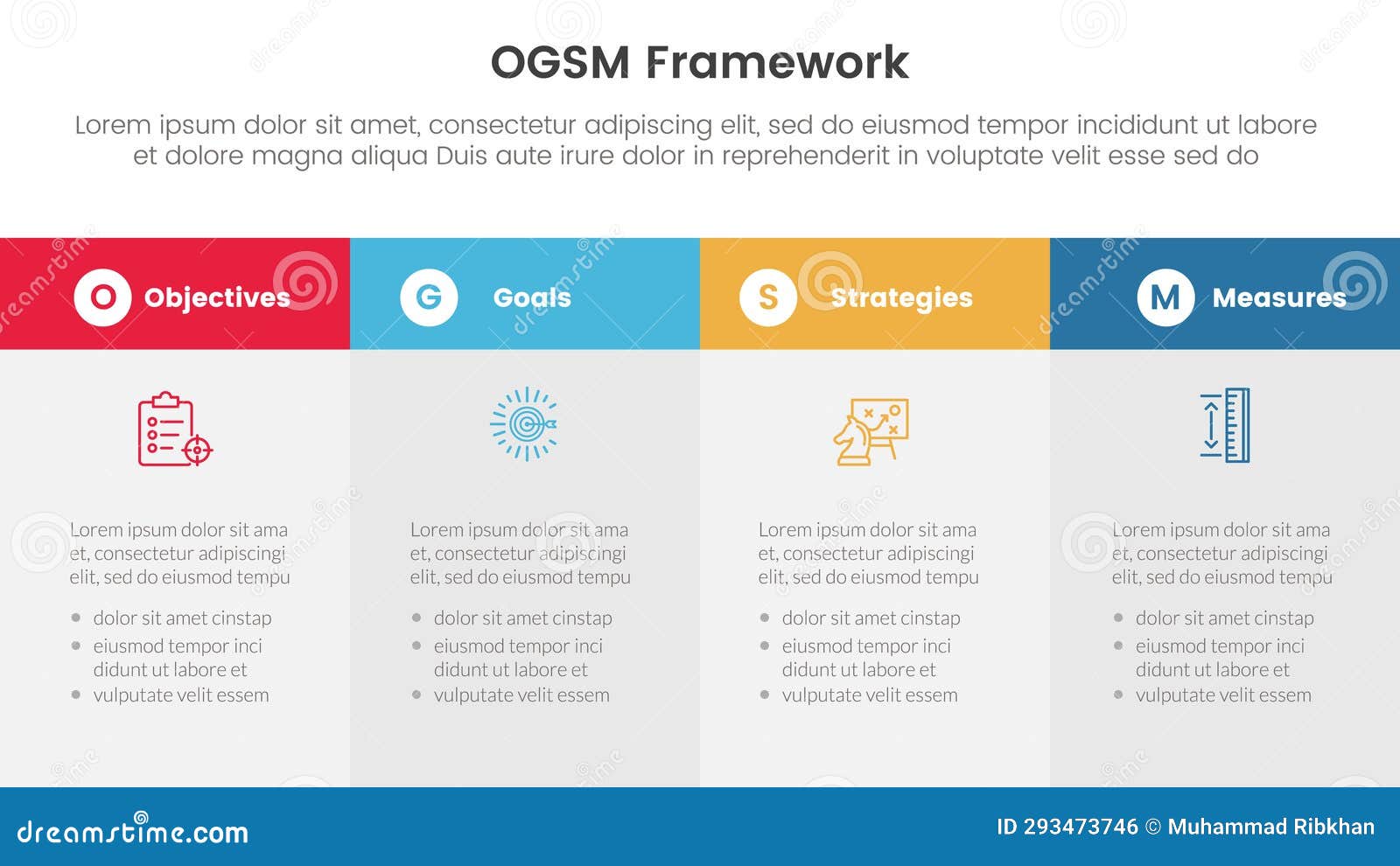 OGSM Framework

Lorem ipsum dolor sit amet, consectetur adipiscing elit, sed do eiusmod tempor incididunt ut labore et dolore magna aliqua Duis aute irure dolor in reprehenderit in voluptate velit esse sed do

O Objectives

Lorem ipsum dolor sit ama et, consectetur adipiscingi elit, sed do eiusmod tempu

- dolor sit amet cinstap
- eiusmod tempor inci didunt ut labore et
- vulputate velit essem

G Goals

Lorem ipsum dolor sit ama et, consectetur adipiscingi elit, sed do eiusmod tempu

- dolor sit amet cinstap
- eiusmod tempor inci didunt ut labore et
- vulputate velit essem

S Strategies

Lorem ipsum dolor sit ama et, consectetur adipiscingi elit, sed do eiusmod tempu

- dolor sit amet cinstap
- eiusmod tempor inci didunt ut labore et
- vulputate velit essem

M Measures

Lorem ipsum dolor sit ama et, consectetur adipiscingi elit, sed do eiusmod tempu

- dolor sit amet cinstap
- eiusmod tempor inci didunt ut labore et
- vulputate velit essem

dreamstime.com

ID 293473746 © Muhammad Ribkhan